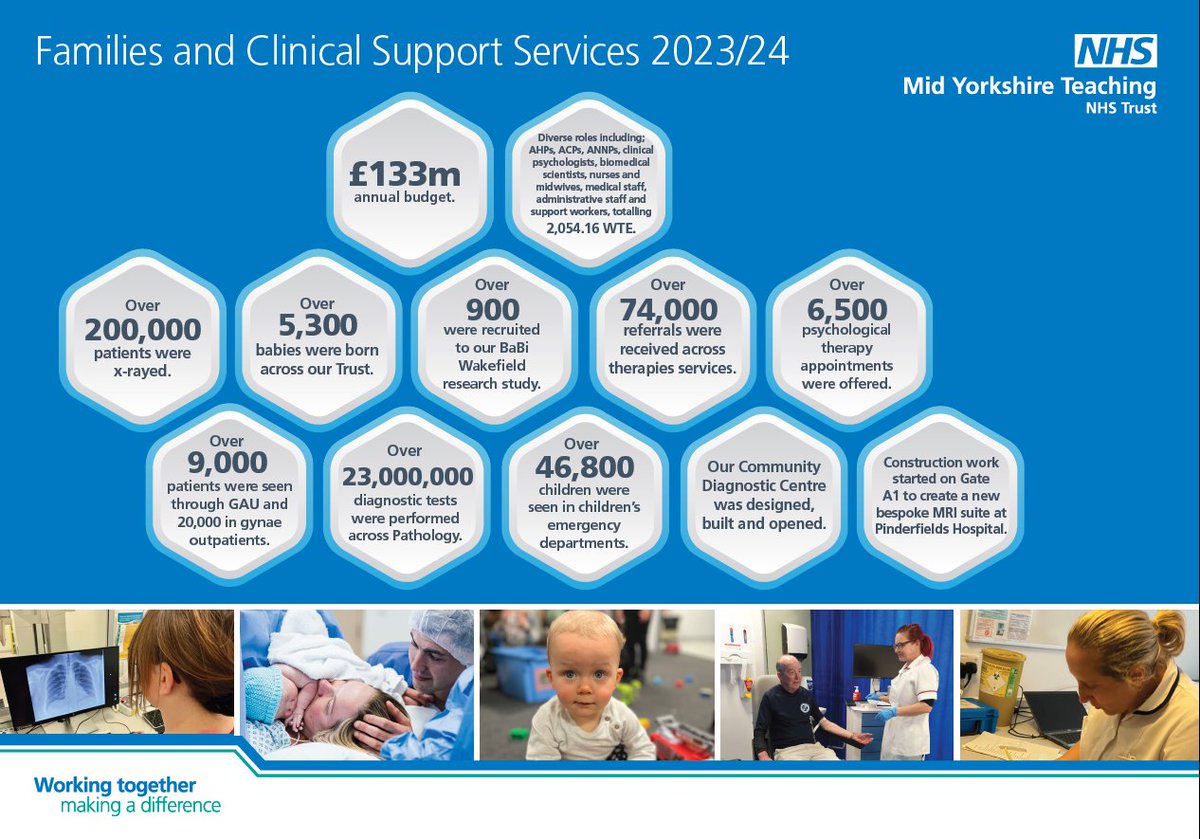 Families and Clinical Support Services 2023/24

NHS
Mid Yorkshire Teaching
NHS Trust

£133m
annual budget.

Diverse roles including; AHPs, ACPs, ANNPs, clinical psychologists, biomedical scientists, nurses and midwives, medical staff, administrative staff and support workers, totalling 2,054.16 WTE.

Over
200,000
patients were x-rayed.

Over
5,300
babies were born across our Trust.

Over
900
were recruited to our BaBi Wakefield research study.

Over
74,000
referrals were received across therapies services.

Over
6,500
psychological therapy appointments were offered.

Over
9,000
patients were seen through GAU and 20,000 in gynae outpatients.

Over
23,000,000
diagnostic tests were performed across Pathology.

Over
46,800
children were seen in children's emergency departments.

Our Community Diagnostic Centre was designed, built and opened.

Construction work started on Gate A1 to create a new bespoke MRI suite at Pinderfields Hospital.

Working together
making a difference